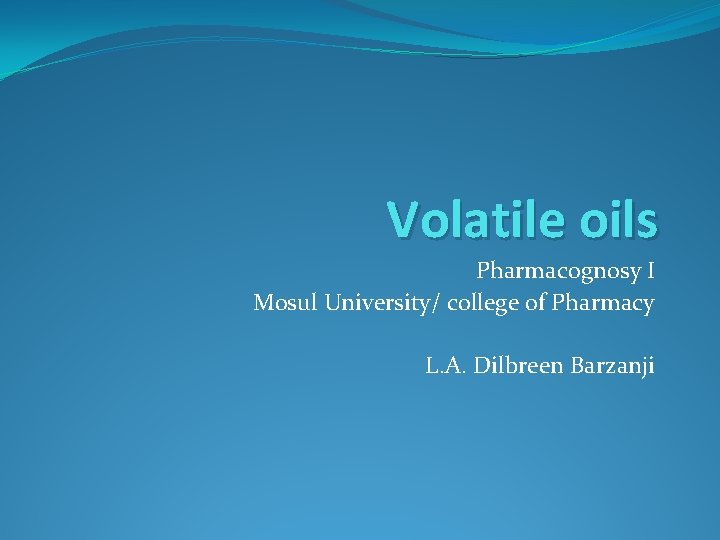 Volatile oils

Pharmacognosy I
Mosul University/ college of Pharmacy

L.A. Dilbreen Barzanji